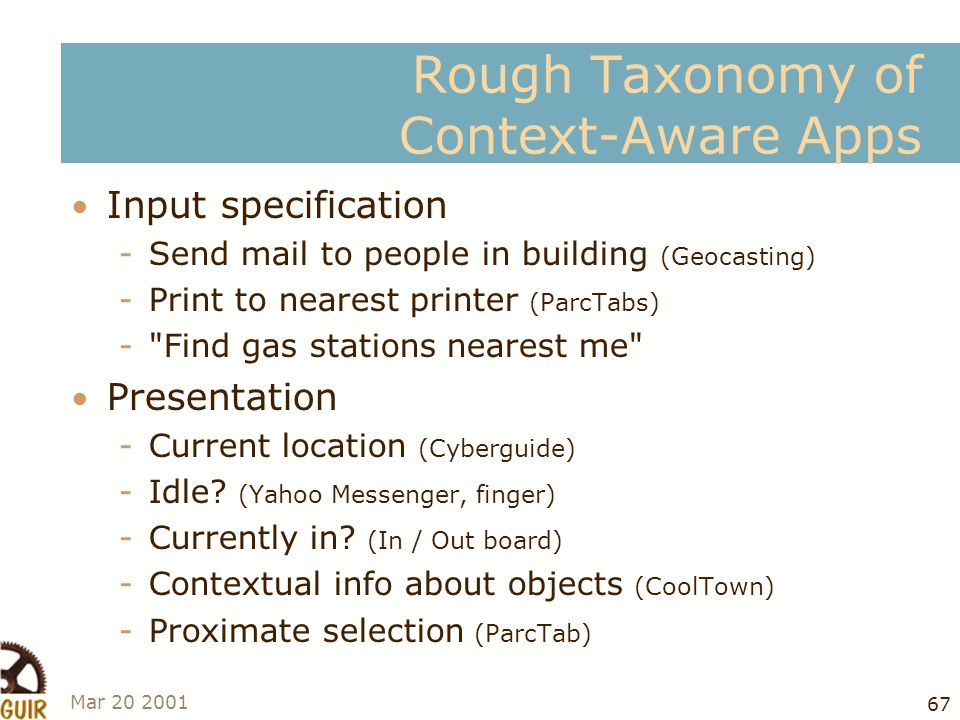 Rough Taxonomy of Context-Aware Apps

• Input specification
- Send mail to people in building (Geocasting)
- Print to nearest printer (ParcTabs)
- "Find gas stations nearest me"

• Presentation
- Current location (Cyberguide)
- Idle? (Yahoo Messenger, finger)
- Currently in? (In / Out board)
- Contextual info about objects (CoolTown)
- Proximate selection (ParcTab)

GUIR

Mar 20 2001

67